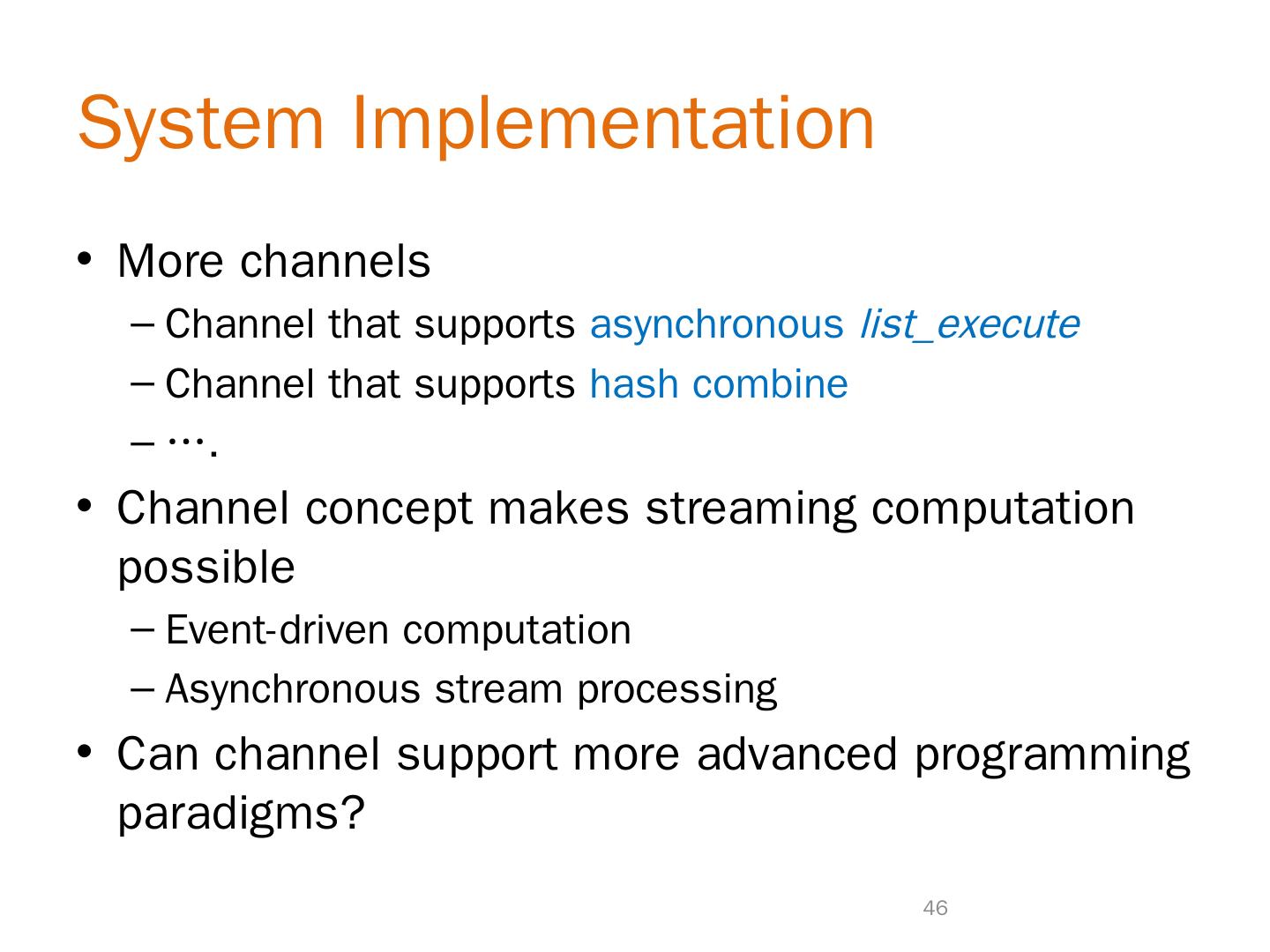 System Implementation

• More channels
– Channel that supports asynchronous list_execute
– Channel that supports hash combine
– ….

• Channel concept makes streaming computation possible
– Event-driven computation
– Asynchronous stream processing

• Can channel support more advanced programming paradigms?

46